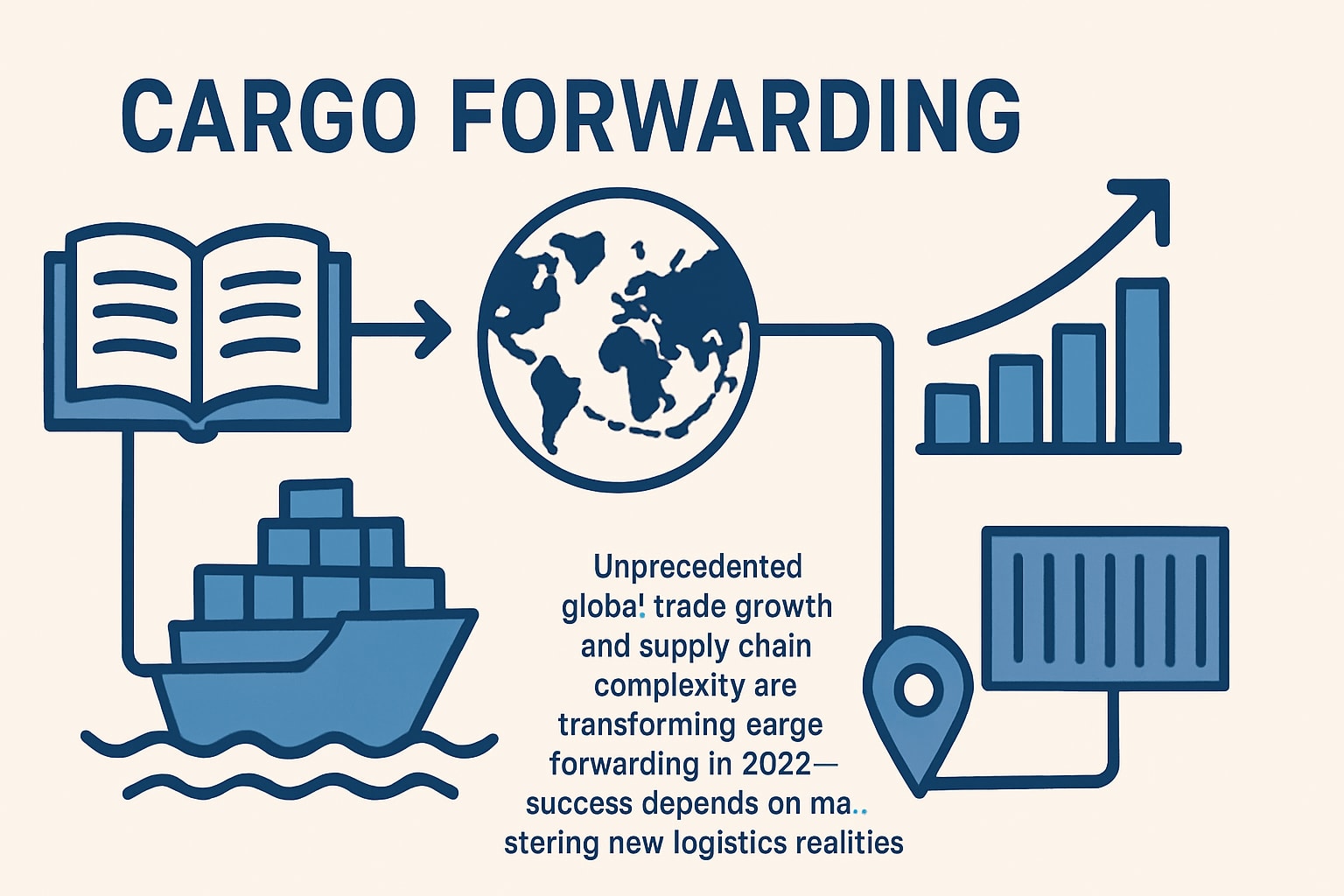 CARGO FORWARDING

Unprecedented globa! trade growth and supply chain complexity are transforming earge forwarding in 2022— success depends on ma.. stering new logistics realities